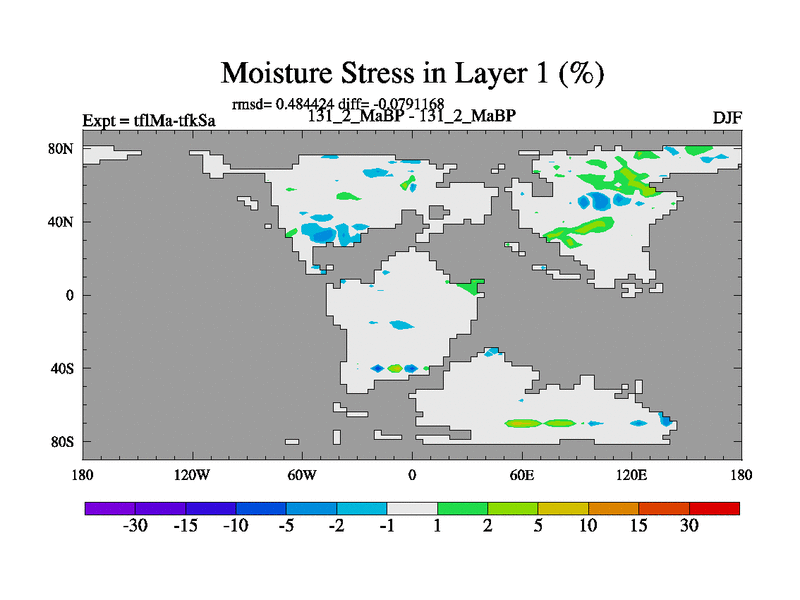 Moisture Stress in Layer 1 (%)

rmsd= 0.484424 diff= -0.0791168

Expt = tflMa-tfkSa

131_2_MaBP - 131_2_MaBP

DJF

80N
40N
0
40S
80S

180
120W
60W
0
60E
120E
180

-30 -15 -10 -5 -2 -1 1 2 5 10 15 30